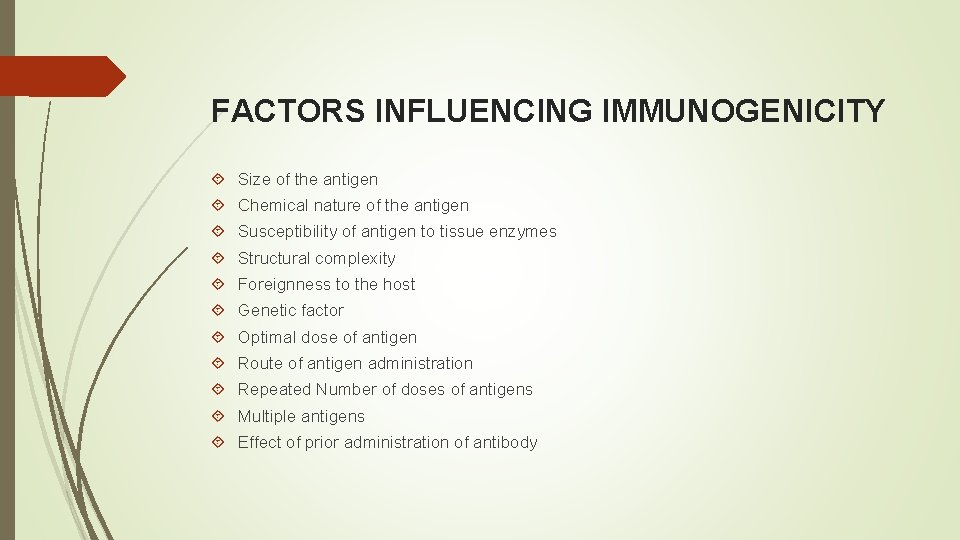 FACTORS INFLUENCING IMMUNOGENICITY

Size of the antigen
Chemical nature of the antigen
Susceptibility of antigen to tissue enzymes
Structural complexity
Foreignness to the host
Genetic factor
Optimal dose of antigen
Route of antigen administration
Repeated Number of doses of antigens
Multiple antigens
Effect of prior administration of antibody